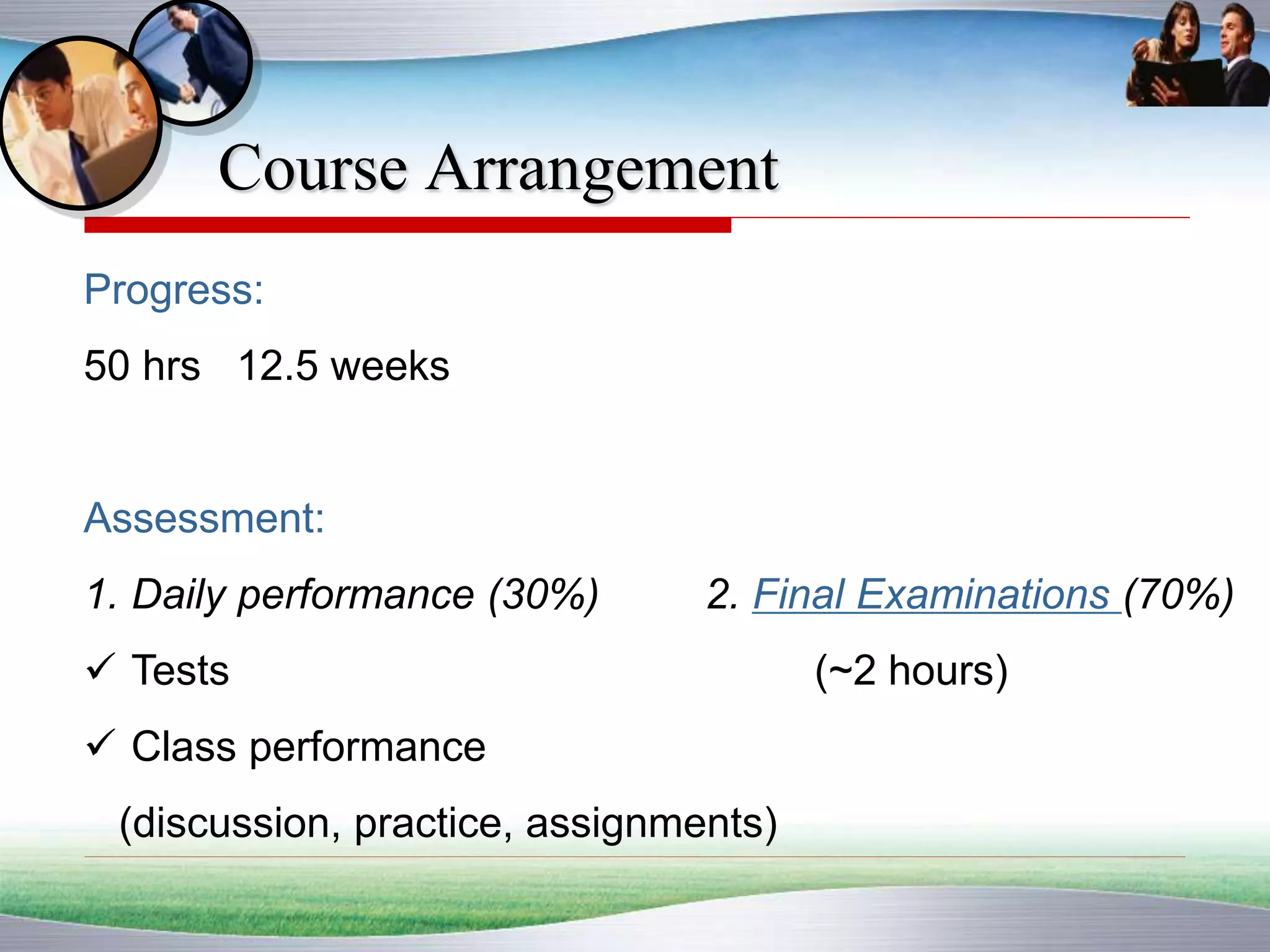 Course Arrangement

Progress:

50 hrs 12.5 weeks

Assessment:

1. Daily performance (30%)

✓ Tests

✓ Class performance

(discussion, practice, assignments)

2. Final Examinations (70%)

(~2 hours)